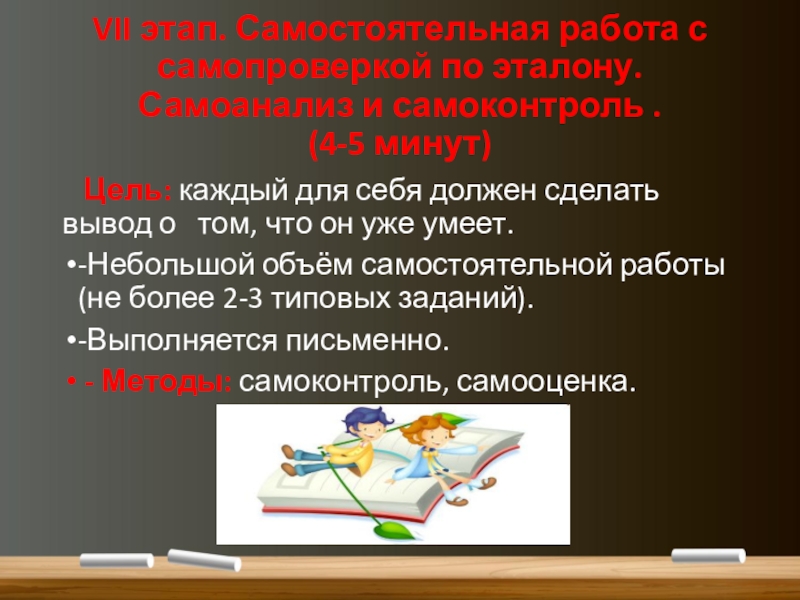 VII этап. Самостоятельная работа с самопроверкой по эталону. Самоанализ и самоконтроль . (4-5 минут)

Цель: каждый для себя должен сделать вывод о том, что он уже умеет.

•-Небольшой объём самостоятельной работы (не более 2-3 типовых заданий).

•-Выполняется письменно.

• - Методы: самоконтроль, самооценка.